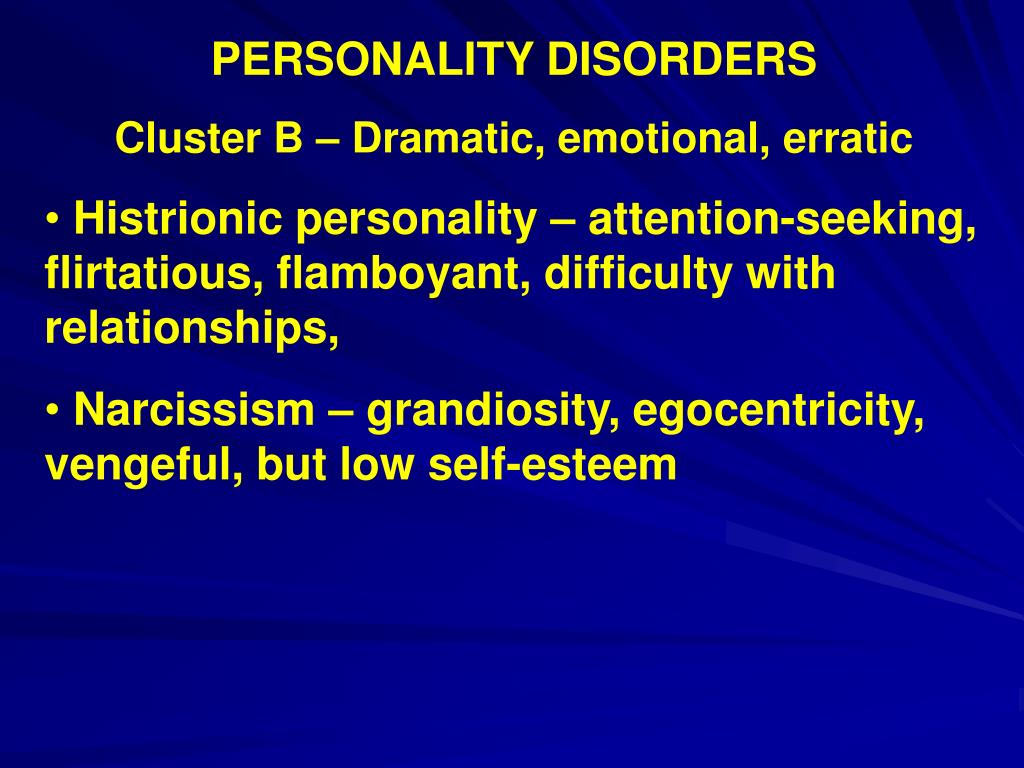 PERSONALITY DISORDERS

Cluster B – Dramatic, emotional, erratic

• Histrionic personality – attention-seeking, flirtatious, flamboyant, difficulty with relationships,

• Narcissism – grandiosity, egocentricity, vengeful, but low self-esteem